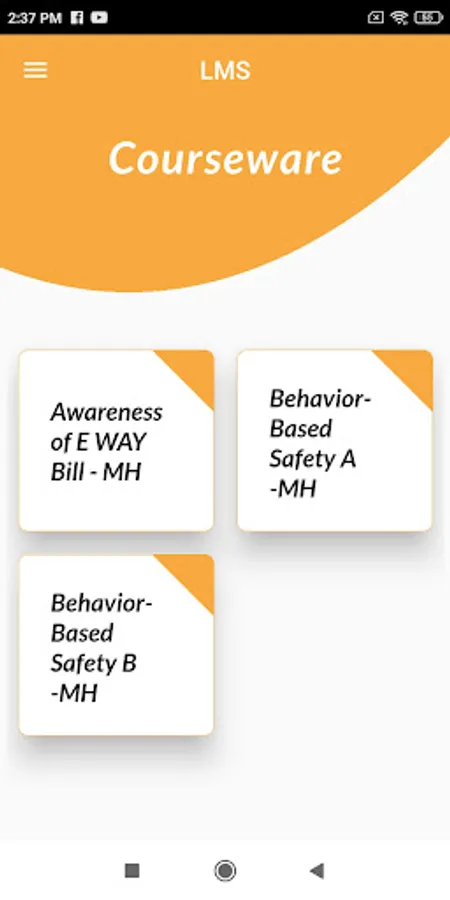 2:37 PM

LMS

Courseware

Awareness of E WAY Bill - MH

Behavior-Based Safety A -MH

Behavior-Based Safety B -MH